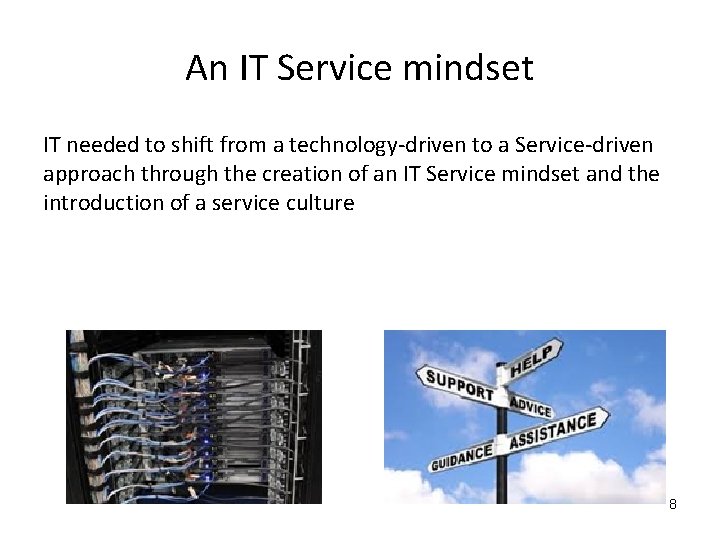 An IT Service mindset

IT needed to shift from a technology-driven to a Service-driven approach through the creation of an IT Service mindset and the introduction of a service culture

HELP
SUPPORT
ADVICE
ASSISTANCE
GUIDANCE

8